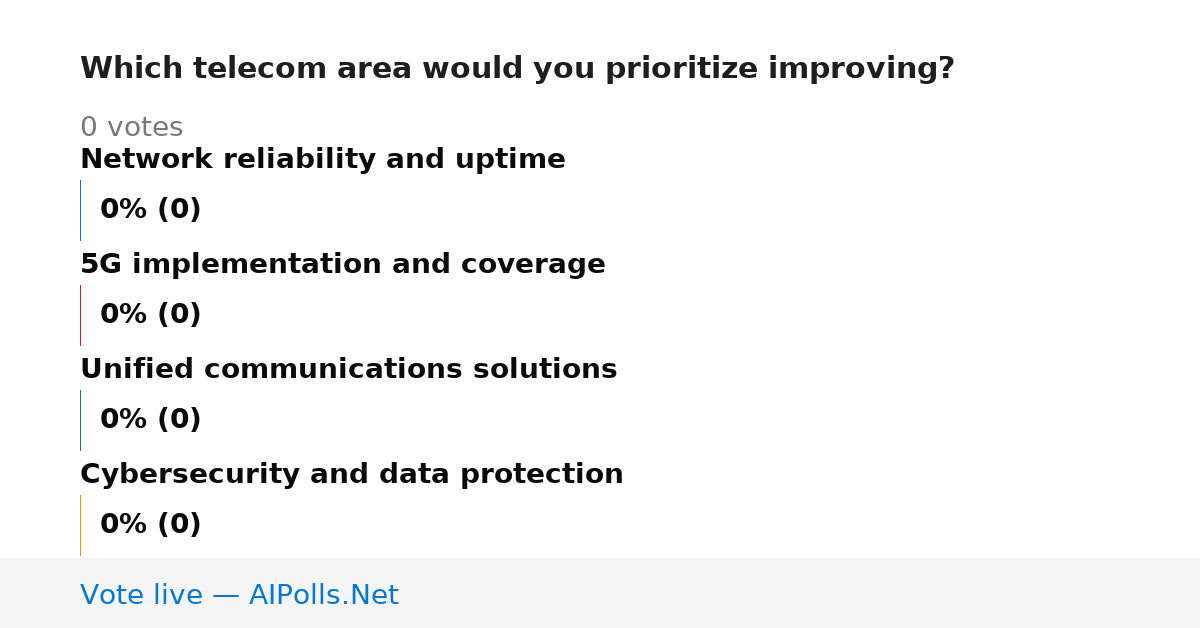 Which telecom area would you prioritize improving?

0 votes

Network reliability and uptime

0% (0)

5G implementation and coverage

0% (0)

Unified communications solutions

0% (0)

Cybersecurity and data protection

0% (0)

Vote live — AIPolls.Net